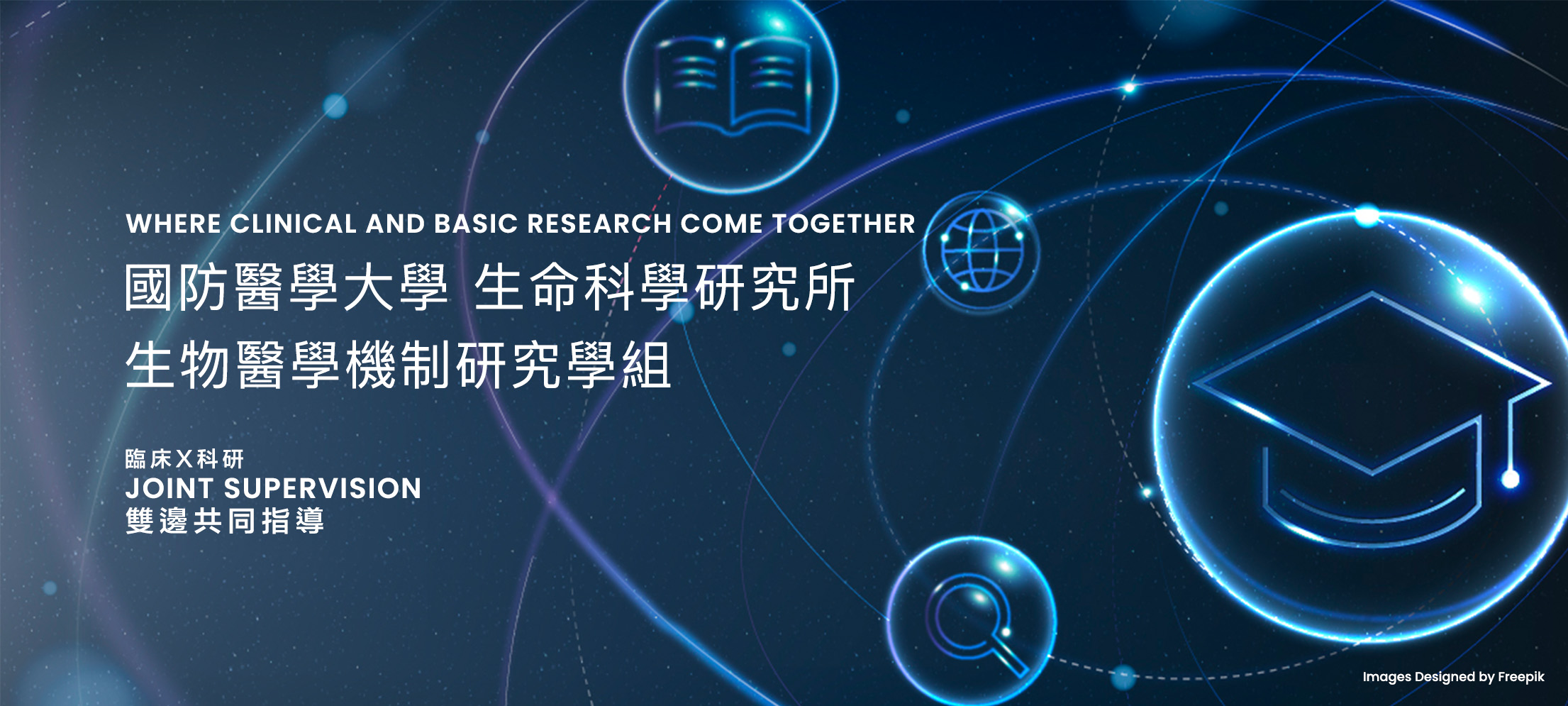 WHERE CLINICAL AND BASIC RESEARCH COME TOGETHER

國防醫學大學 生命科學研究所
生物醫學機制研究學組

臨床X科研
JOINT SUPERVISION
雙邊共同指導

Images Designed by Freepik